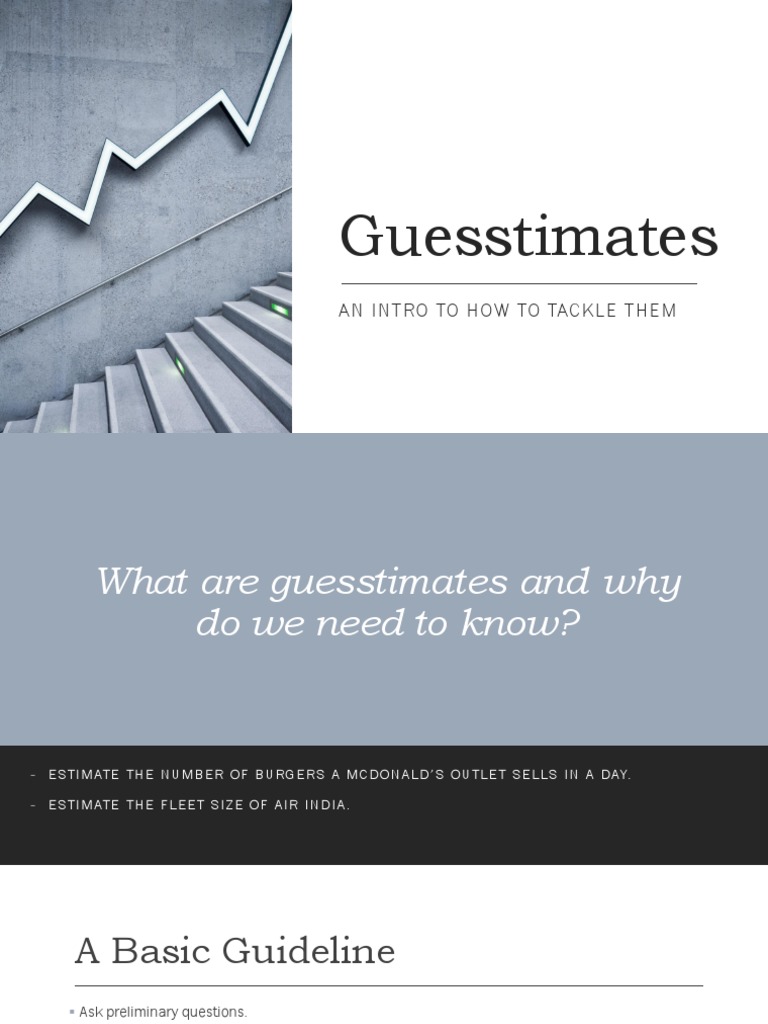 Guesstimates

AN INTRO TO HOW TO TACKLE THEM

What are guesstimates and why do we need to know?

- ESTIMATE THE NUMBER OF BURGERS A MCDONALD'S OUTLET SELLS IN A DAY.
- ESTIMATE THE FLEET SIZE OF AIR INDIA.

A Basic Guideline

▪ Ask preliminary questions.